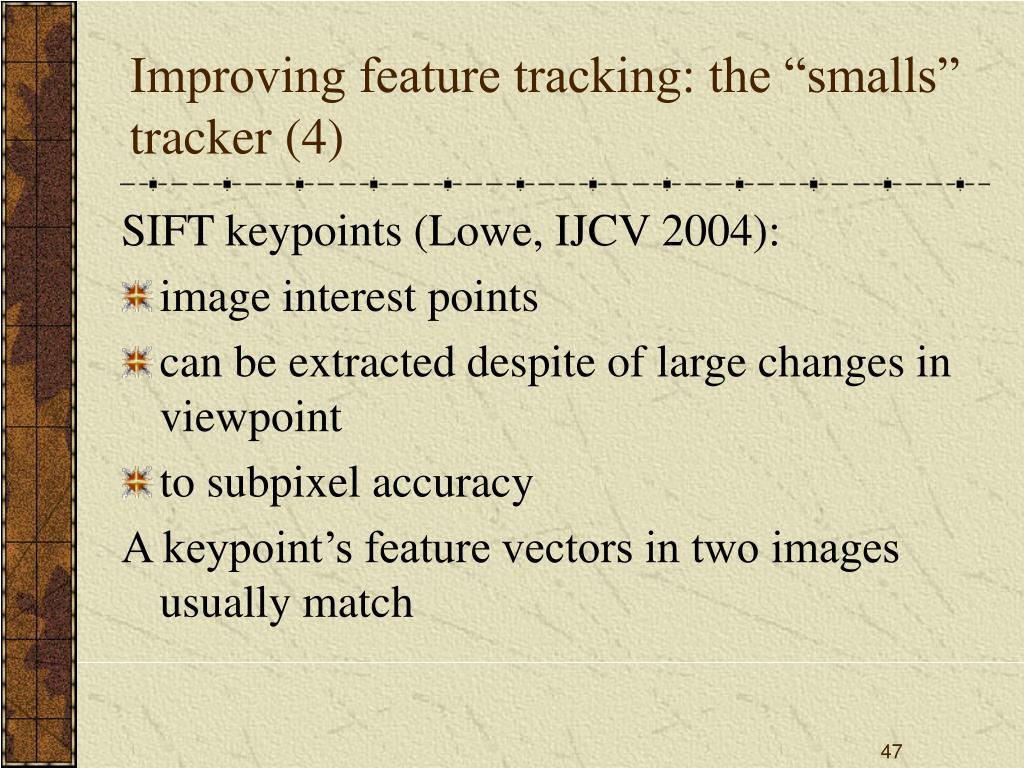 Improving feature tracking: the “smalls” tracker (4)

SIFT keypoints (Lowe, IJCV 2004):

image interest points

can be extracted despite of large changes in viewpoint

to subpixel accuracy

A keypoint’s feature vectors in two images usually match

47